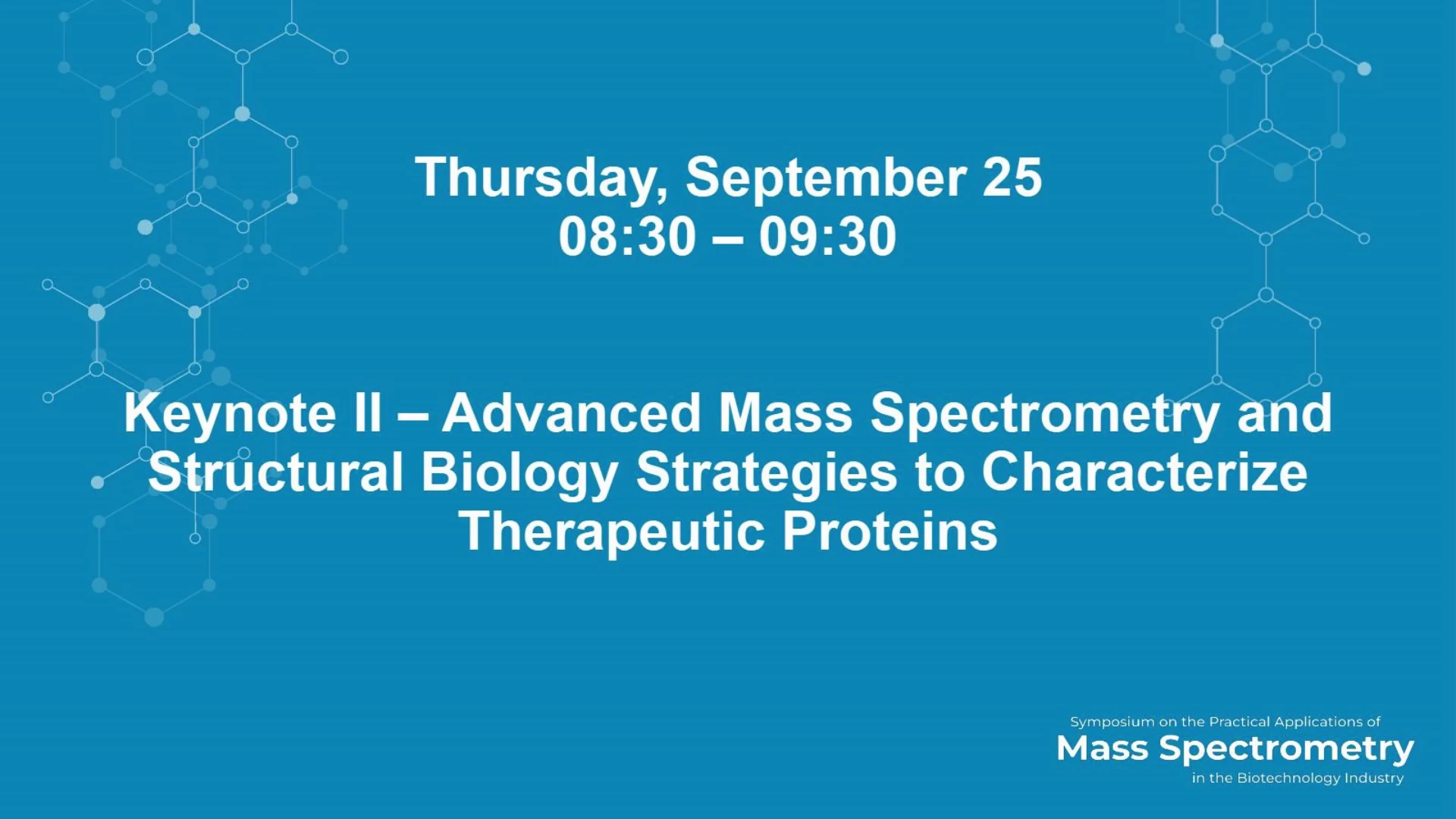 Thursday, September 25
08:30 – 09:30

Keynote II – Advanced Mass Spectrometry and Structural Biology Strategies to Characterize Therapeutic Proteins

Symposium on the Practical Applications of
Mass Spectrometry
in the Biotechnology Industry